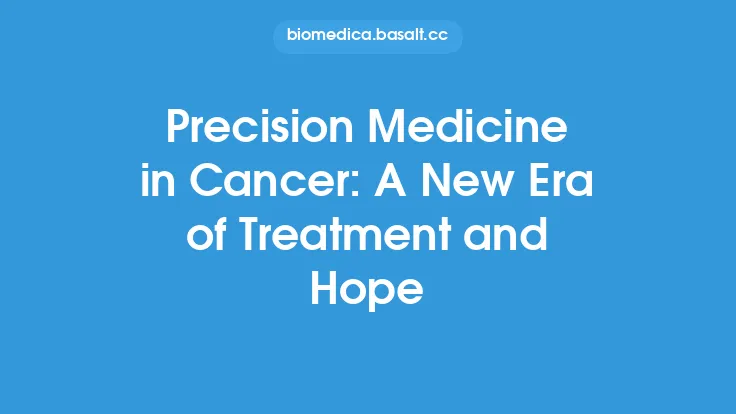 biomedica.basalt.cc

Precision Medicine in Cancer: A New Era of Treatment and Hope